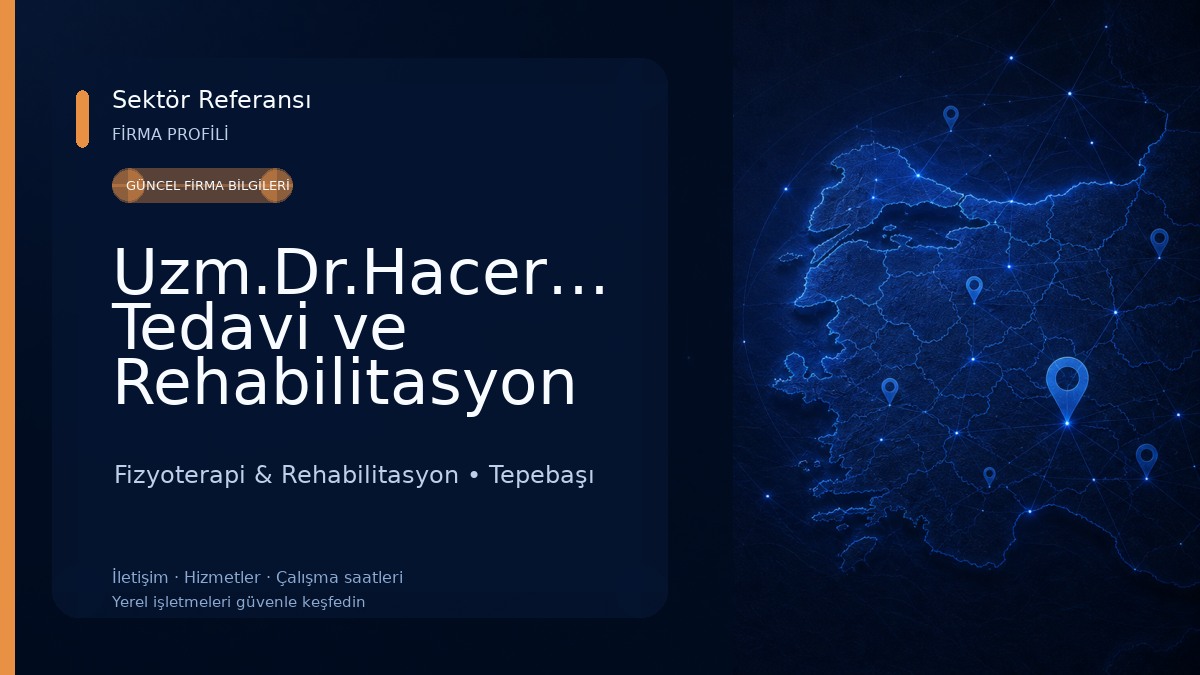 Sektör Referansı
FİRMA PROFİLİ

GÜNCEL FİRMA BİLGİLERİ

Uzm.Dr.Hacer... Tedavi ve Rehabilitasyon

Fizyoterapi & Rehabilitasyon • Tepebaşı

İletişim · Hizmetler · Çalışma saatleri
Yerel işletmeleri güvenle keşfedin